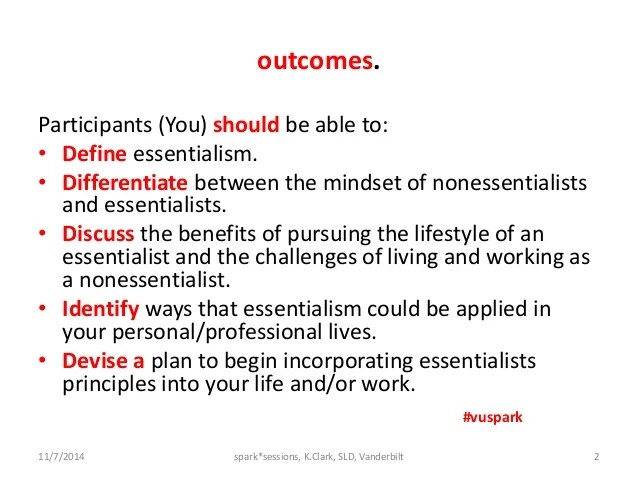 outcomes.

Participants (You) should be able to:
• Define essentialism.
• Differentiate between the mindset of nonessentialists and essentialists.
• Discuss the benefits of pursuing the lifestyle of an essentialist and the challenges of living and working as a nonessentialist.
• Identify ways that essentialism could be applied in your personal/professional lives.
• Devise a plan to begin incorporating essentialists principles into your life and/or work.

#vuspark

11/7/2014 spark*sessions, K.Clark, SLD, Vanderbilt 2